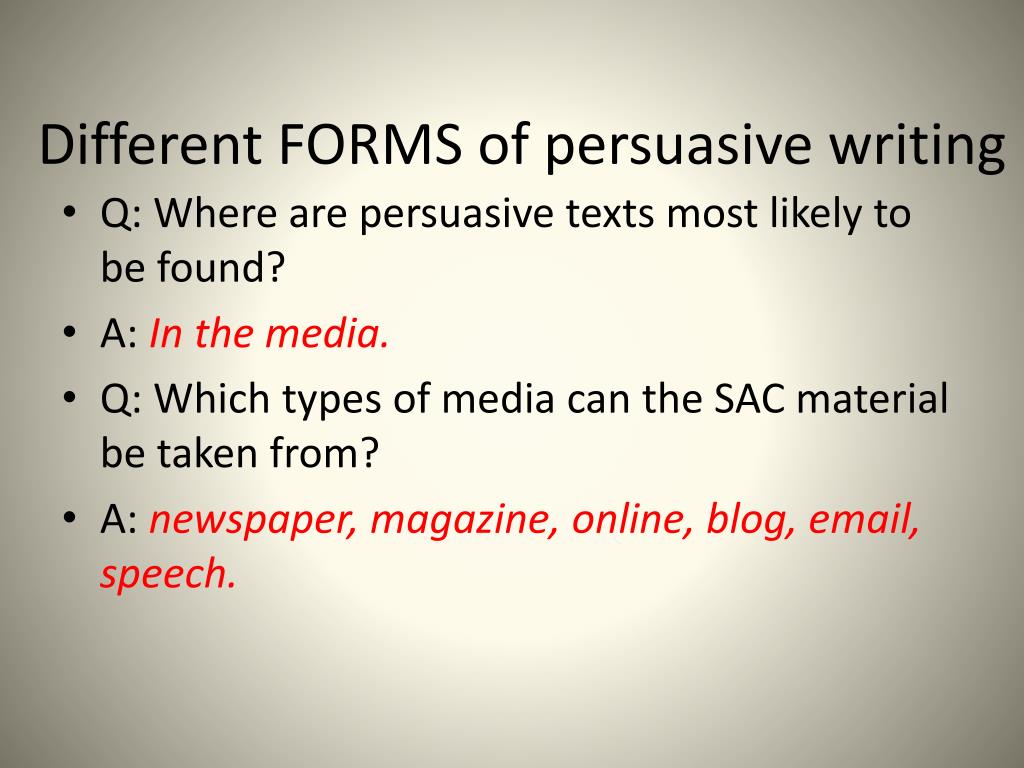 Different FORMS of persuasive writing

• Q: Where are persuasive texts most likely to be found?
• A: In the media.
• Q: Which types of media can the SAC material be taken from?
• A: newspaper, magazine, online, blog, email, speech.